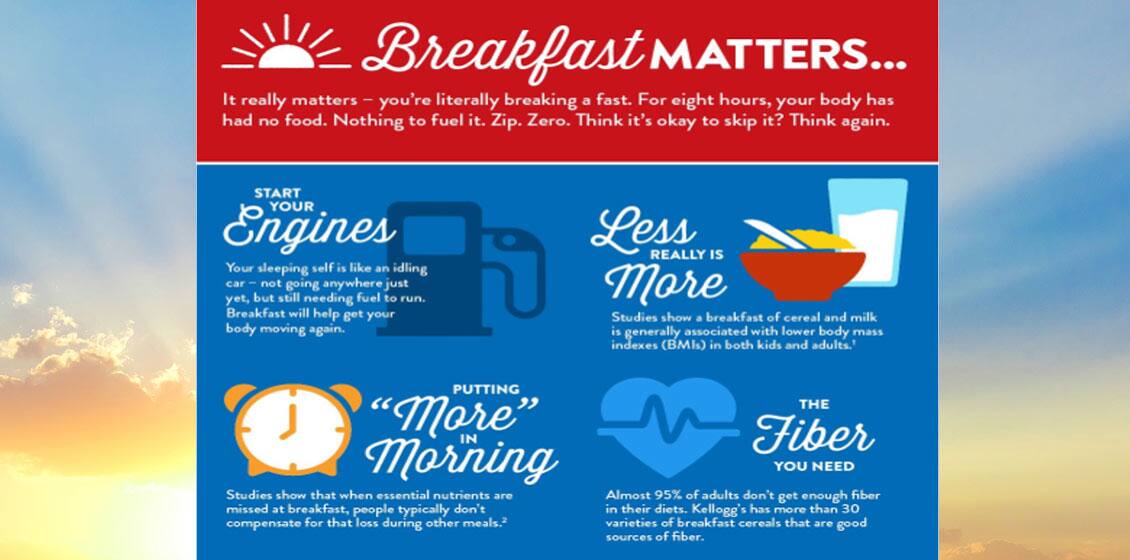 Breakfast MATTERS...

It really matters – you're literally breaking a fast. For eight hours, your body has had no food. Nothing to fuel it. Zip. Zero. Think it's okay to skip it? Think again.

START YOUR Engines

Your sleeping self is like an idling car – not going anywhere just yet, but still needing fuel to run. Breakfast will help get your body moving again.

Less REALLY IS More

Studies show a breakfast of cereal and milk is generally associated with lower body mass indexes (BMIs) in both kids and adults.$^1$

PUTTING "More" IN Morning

Studies show that when essential nutrients are missed at breakfast, people typically don't compensate for that loss during other meals.$^2$

THE Fiber YOU NEED

Almost 95% of adults don't get enough fiber in their diets. Kellogg's has more than 30 varieties of breakfast cereals that are good sources of fiber.